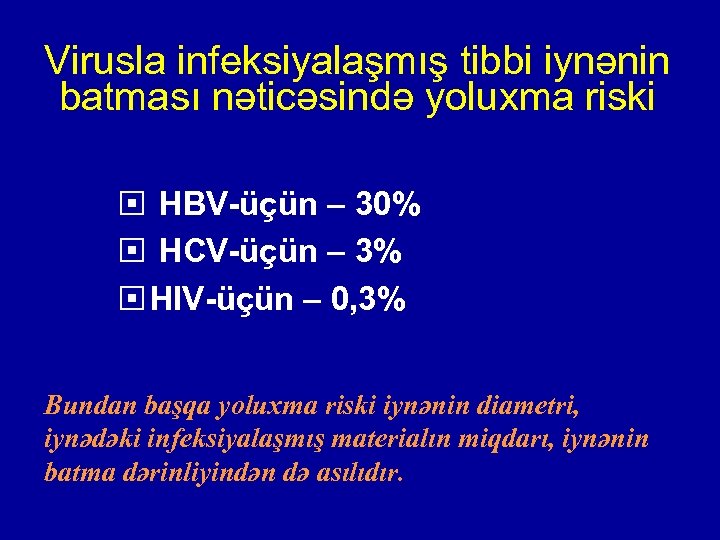 Virusla infeksiyalaşmış tibbi iynənin batması nəticəsində yoluxma riski

HBV-üçün – 30%
HCV-üçün – 3%
HIV-üçün – 0,3%

Bundan başqa yoluxma riski iynənin diametri, iynədəki infeksiyalaşmış materialın miqdarı, iynənin batma dərinliyindən də asılıdır.